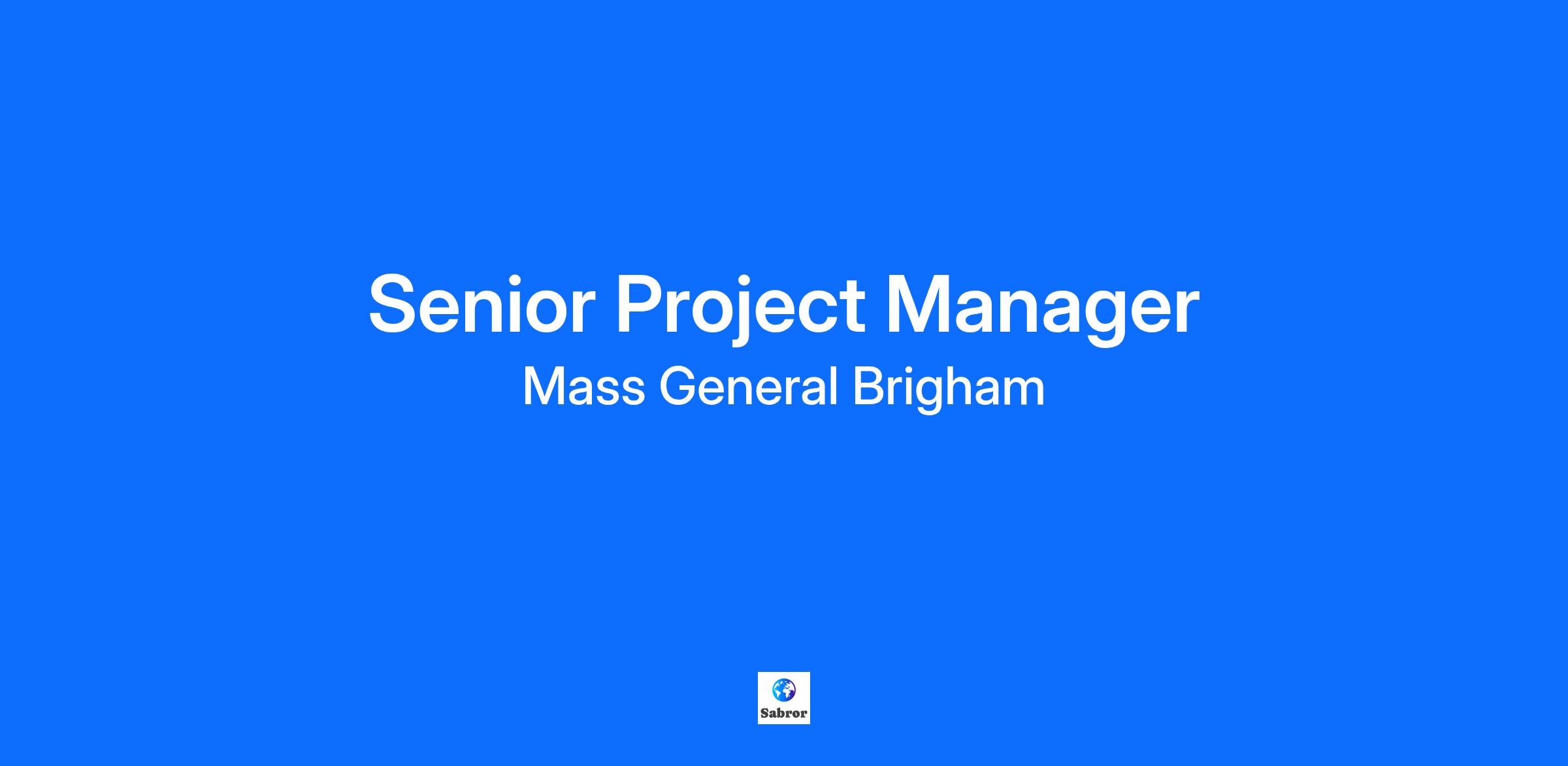 Senior Project Manager
Mass General Brigham

Sabror